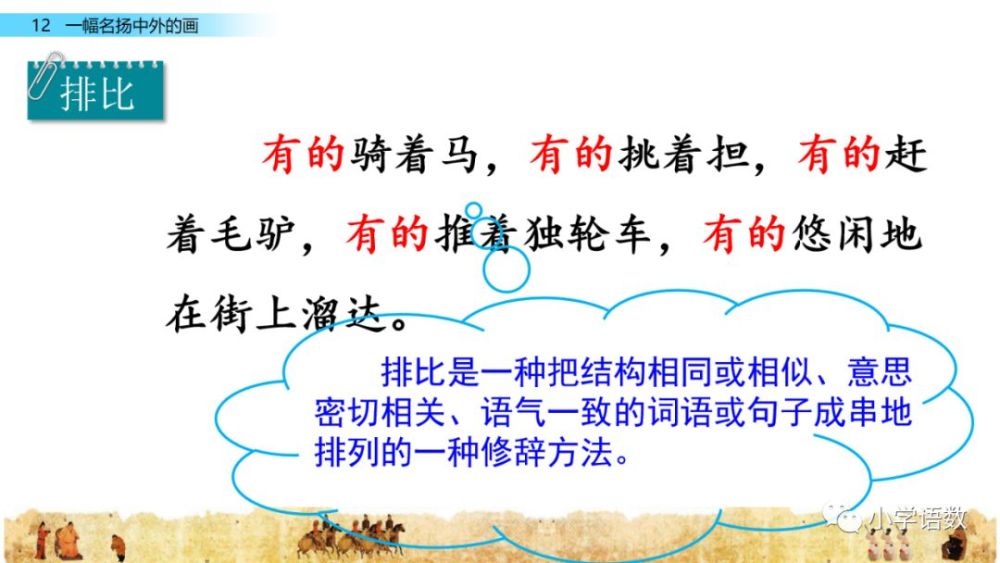 12 一幅名扬中外的画

排比

有的骑着马，有的挑着担，有的赶着毛驴，有的推着独轮车，有的悠闲地在街上溜达。

排比是一种把结构相同或相似、意思密切相关、语气一致的词语或句子成串地排列的一种修辞方法。

小学语数